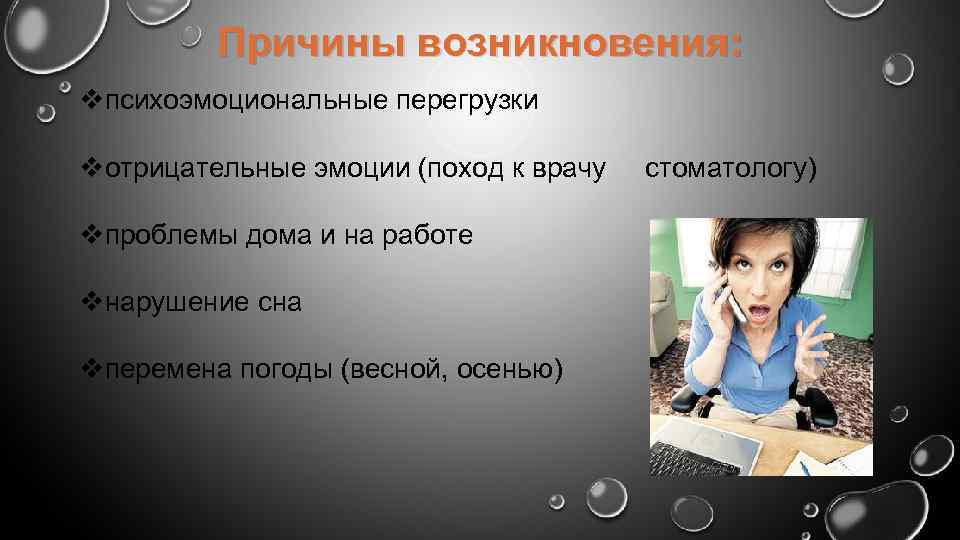 Причины возникновения:

❖психоэмоциональные перегрузки

❖отрицательные эмоции (поход к врачу стоматологу)

❖проблемы дома и на работе

❖нарушение сна

❖перемена погоды (весной, осенью)